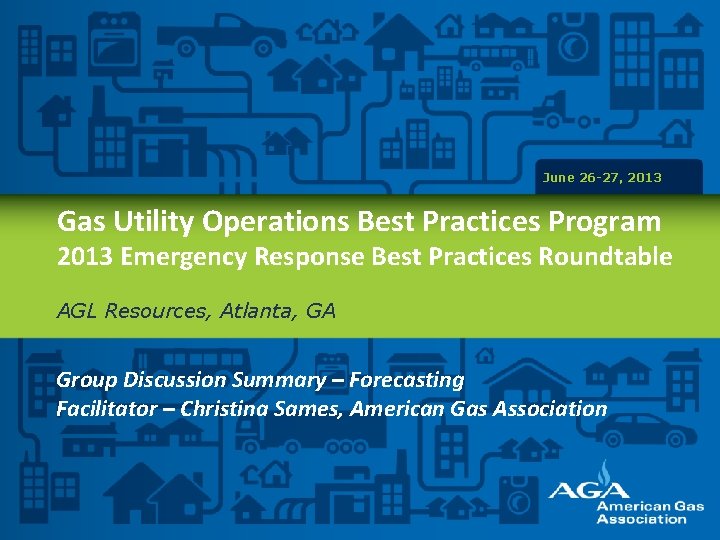 June 26-27, 2013

Gas Utility Operations Best Practices Program
2013 Emergency Response Best Practices Roundtable

AGL Resources, Atlanta, GA

Group Discussion Summary – Forecasting
Facilitator – Christina Sames, American Gas Association

AGA
American Gas Association